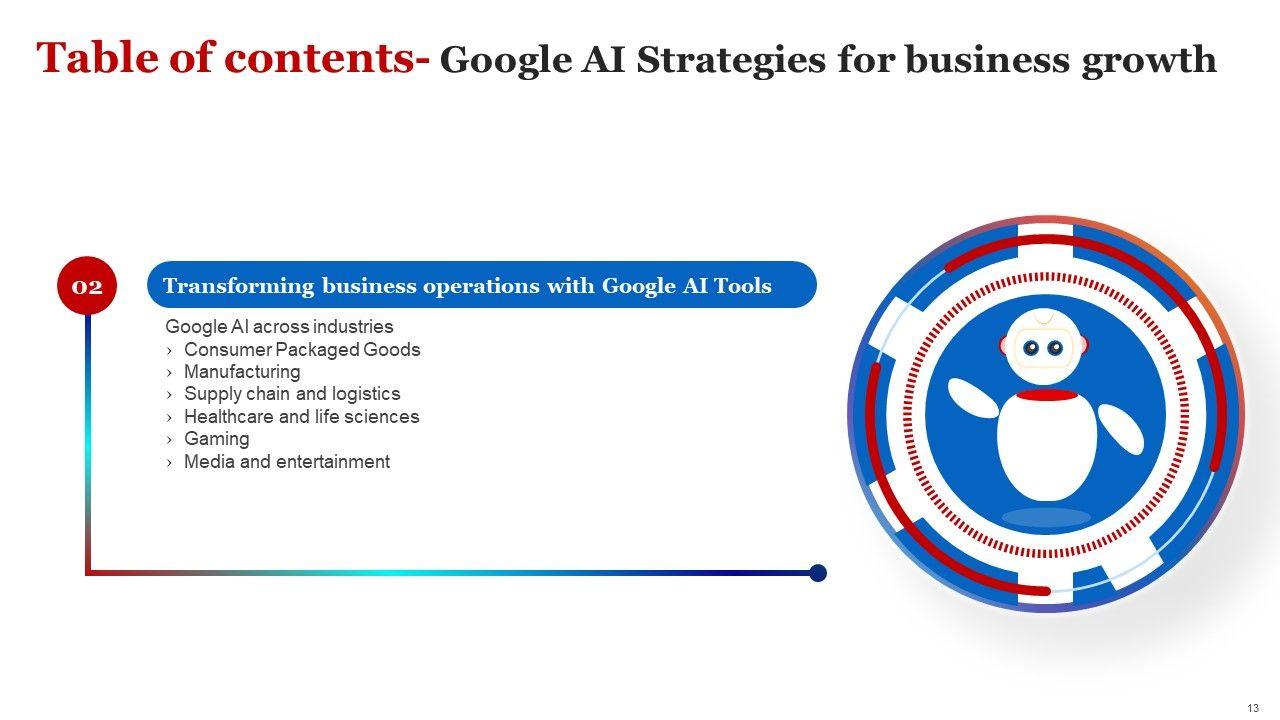 Table of contents- Google AI Strategies for business growth

02

Transforming business operations with Google AI Tools

Google AI across industries
› Consumer Packaged Goods
› Manufacturing
› Supply chain and logistics
› Healthcare and life sciences
› Gaming
› Media and entertainment

13